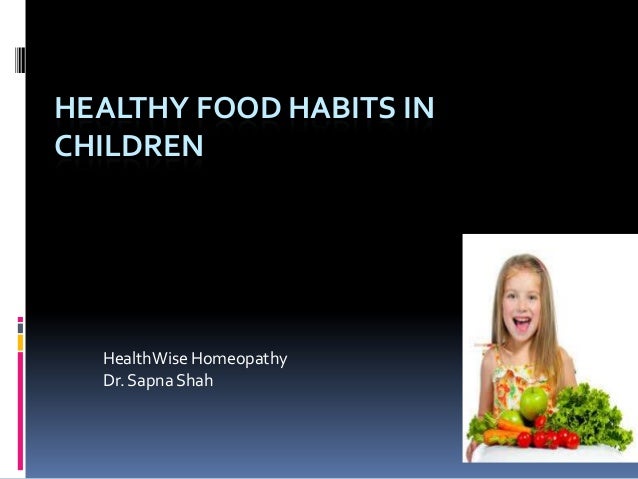 HEALTHY FOOD HABITS IN CHILDREN

HealthWise Homeopathy
Dr. Sapna Shah